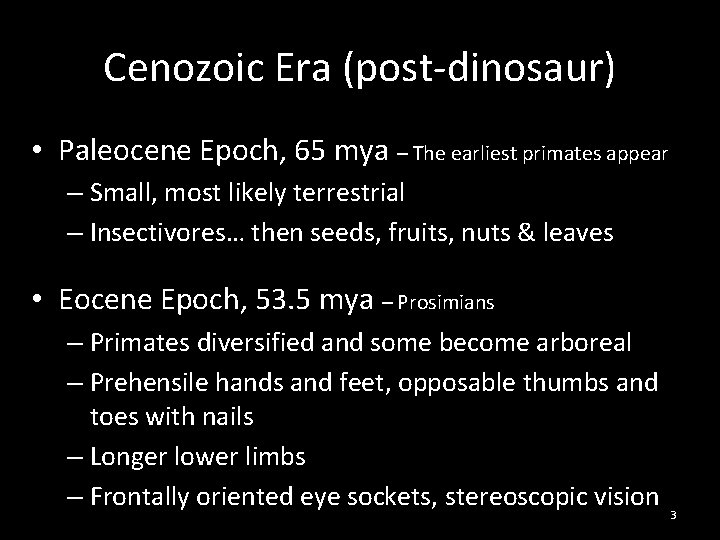 Cenozoic Era (post-dinosaur)

• Paleocene Epoch, 65 mya – The earliest primates appear
– Small, most likely terrestrial
– Insectivores… then seeds, fruits, nuts & leaves

• Eocene Epoch, 53.5 mya – Prosimians
– Primates diversified and some become arboreal
– Prehensile hands and feet, opposable thumbs and toes with nails
– Longer lower limbs
– Frontally oriented eye sockets, stereoscopic vision

3